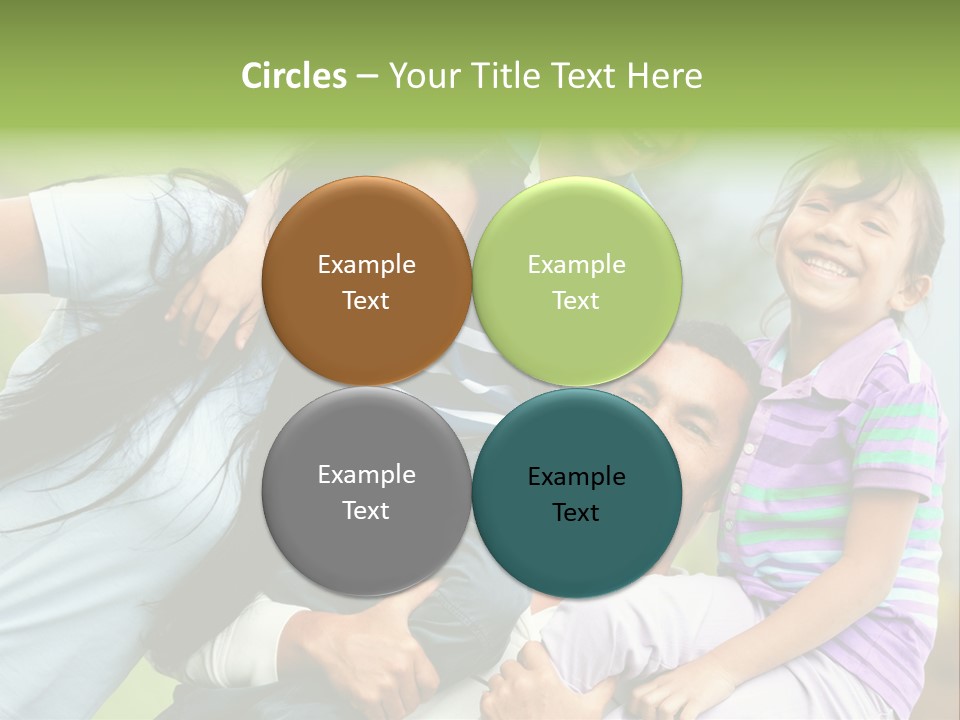 Circles – Your Title Text Here

Example Text

Example Text

Example Text

Example Text